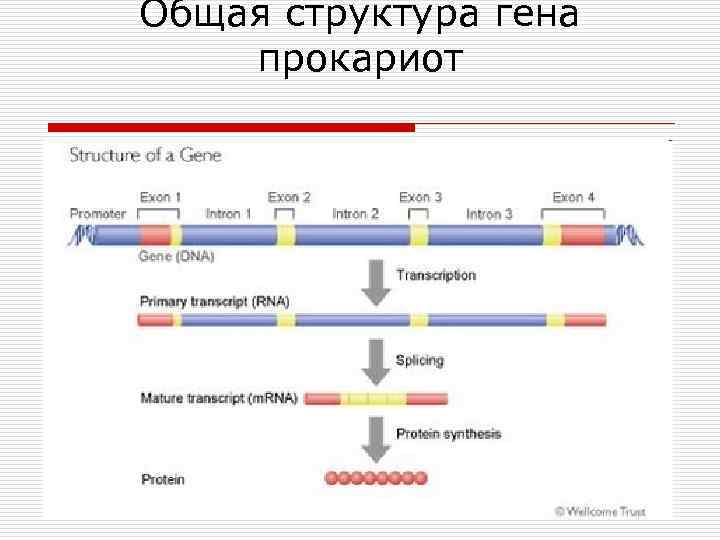 Общая структура гена прокариот

Structure of a Gene

Promoter

Exon 1

Intron 1

Exon 2

Intron 2

Exon 3

Intron 3

Exon 4

Gene (DNA)

Transcription

Primary transcript (RNA)

Splicing

Mature transcript (mRNA)

Protein synthesis

Protein

© Wellcome Trust